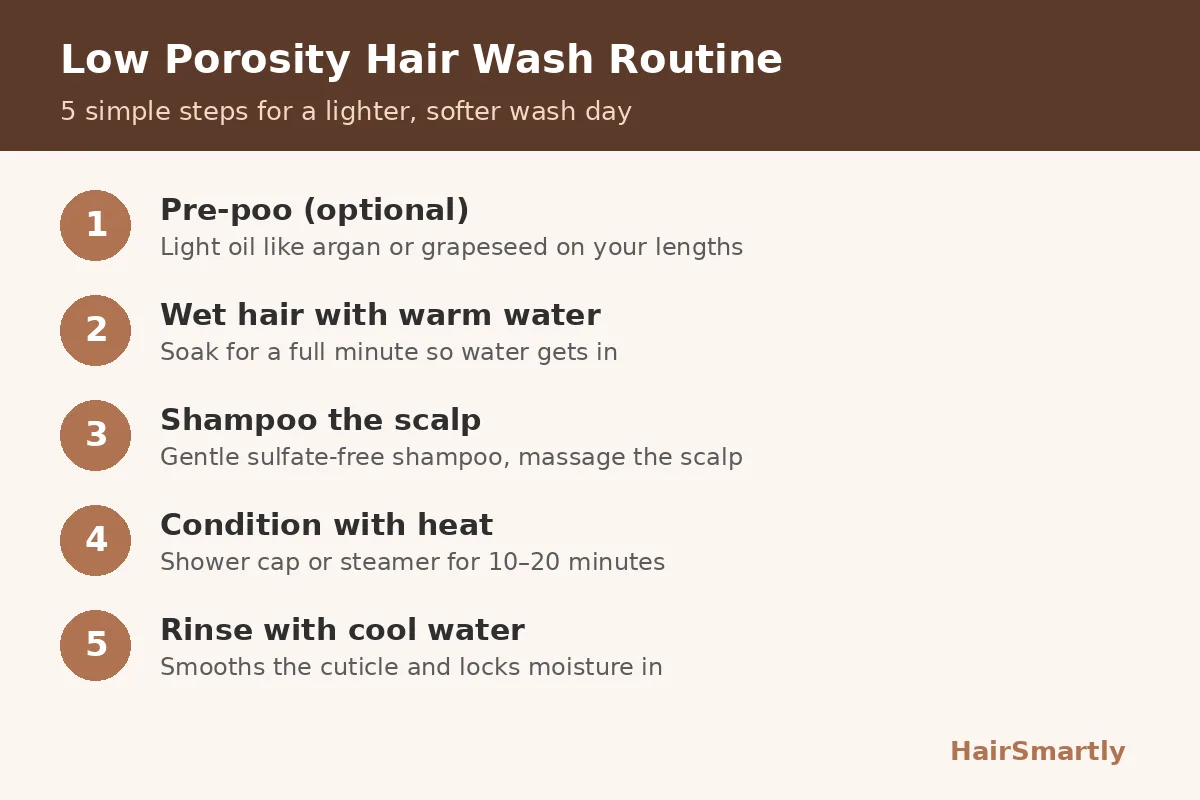 Low Porosity Hair Wash Routine

5 simple steps for a lighter, softer wash day

1
Pre-poo (optional)
Light oil like argan or grapeseed on your lengths

2
Wet hair with warm water
Soak for a full minute so water gets in

3
Shampoo the scalp
Gentle sulfate-free shampoo, massage the scalp

4
Condition with heat
Shower cap or steamer for 10–20 minutes

5
Rinse with cool water
Smooths the cuticle and locks moisture in

HairSmartly